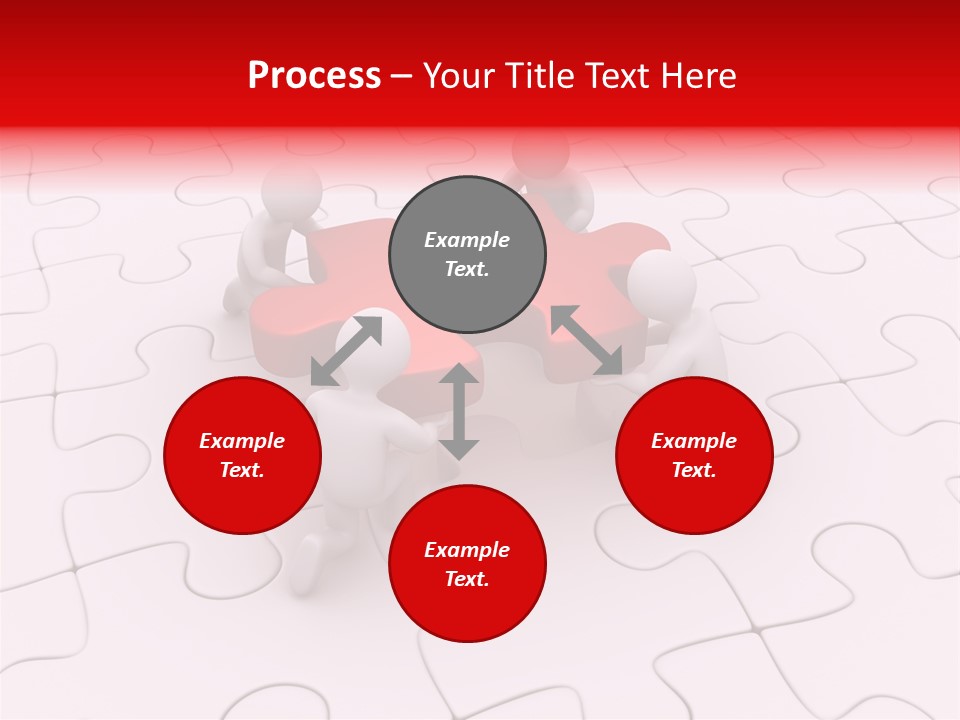 Process – Your Title Text Here

Example Text.

Example Text.

Example Text.

Example Text.